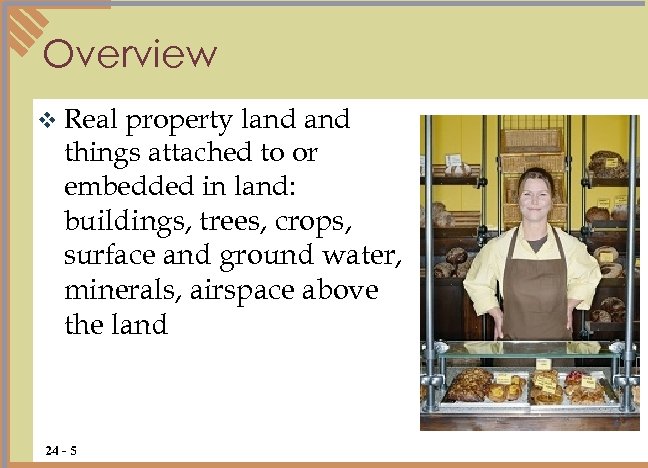 Overview

❖ Real property land and things attached to or embedded in land: buildings, trees, crops, surface and ground water, minerals, airspace above the land

24 - 5